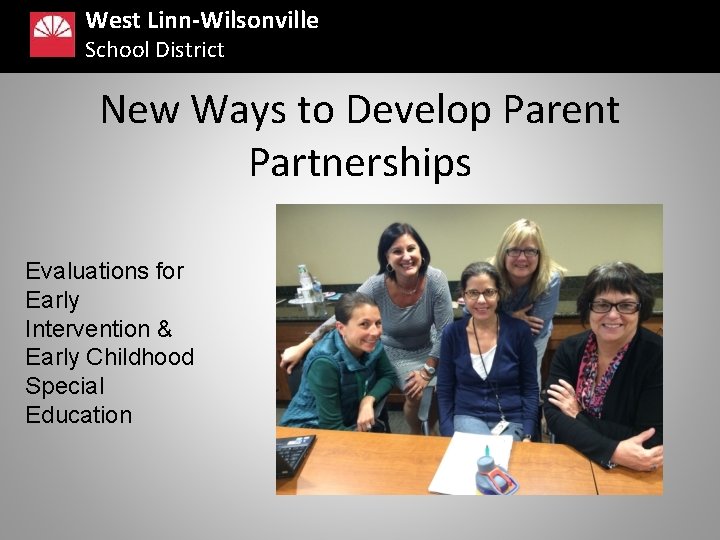 West Linn-Wilsonville
School District

New Ways to Develop Parent Partnerships

Evaluations for Early Intervention & Early Childhood Special Education